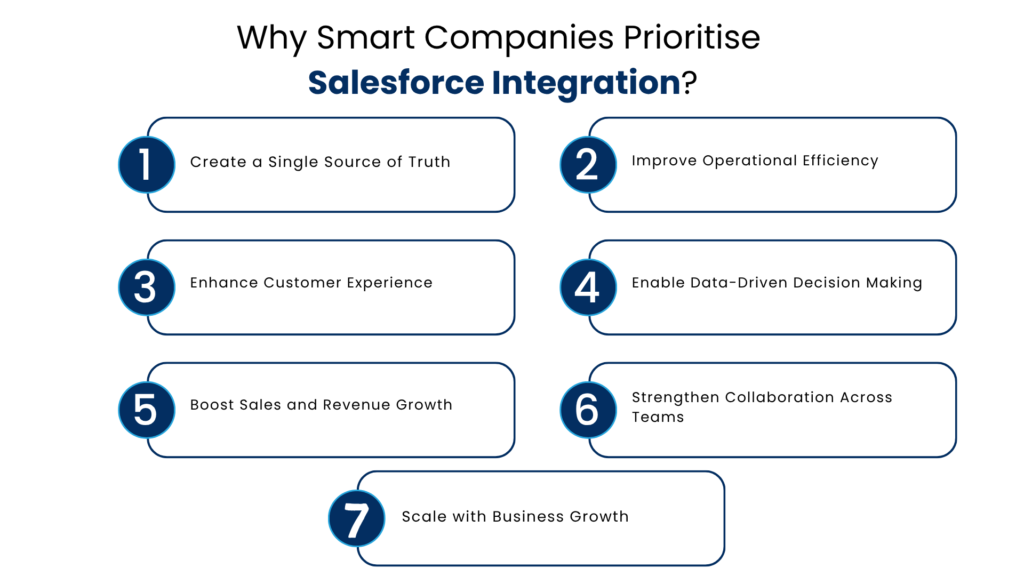 Why Smart Companies Prioritise Salesforce Integration?

1 Create a Single Source of Truth

2 Improve Operational Efficiency

3 Enhance Customer Experience

4 Enable Data-Driven Decision Making

5 Boost Sales and Revenue Growth

6 Strengthen Collaboration Across Teams

7 Scale with Business Growth